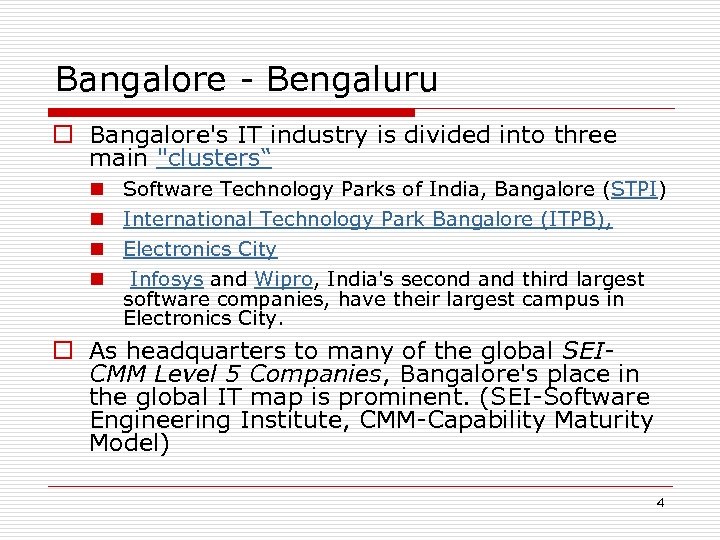 Bangalore - Bengaluru

Bangalore's IT industry is divided into three main "clusters“

Software Technology Parks of India, Bangalore (STPI)

International Technology Park Bangalore (ITPB),

Electronics City

Infosys and Wipro, India's second and third largest software companies, have their largest campus in Electronics City.

As headquarters to many of the global SEI-CMM Level 5 Companies, Bangalore's place in the global IT map is prominent. (SEI-Software Engineering Institute, CMM-Capability Maturity Model)

4